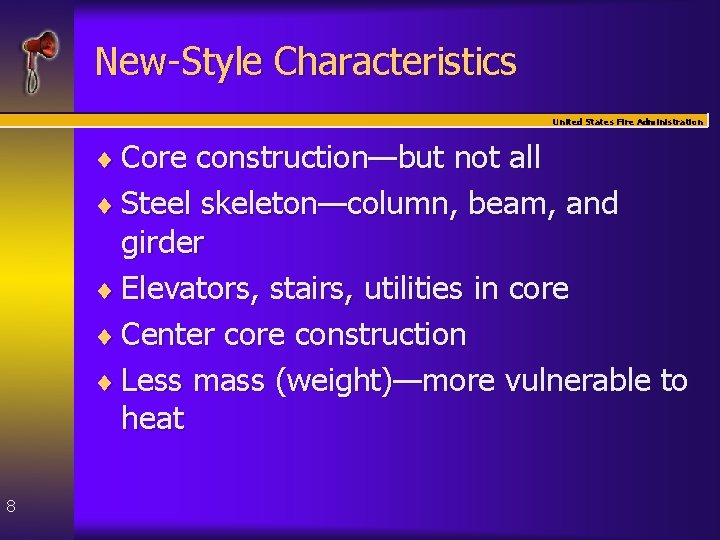 New-Style Characteristics

United States Fire Administration

♦ Core construction—but not all
♦ Steel skeleton—column, beam, and girder
♦ Elevators, stairs, utilities in core
♦ Center core construction
♦ Less mass (weight)—more vulnerable to heat

8